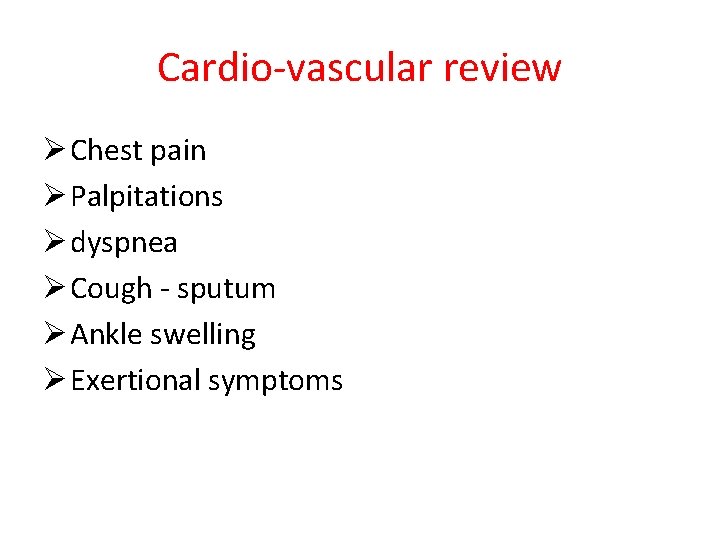 Cardio-vascular review

➢ Chest pain
➢ Palpitations
➢ dyspnea
➢ Cough - sputum
➢ Ankle swelling
➢ Exertional symptoms